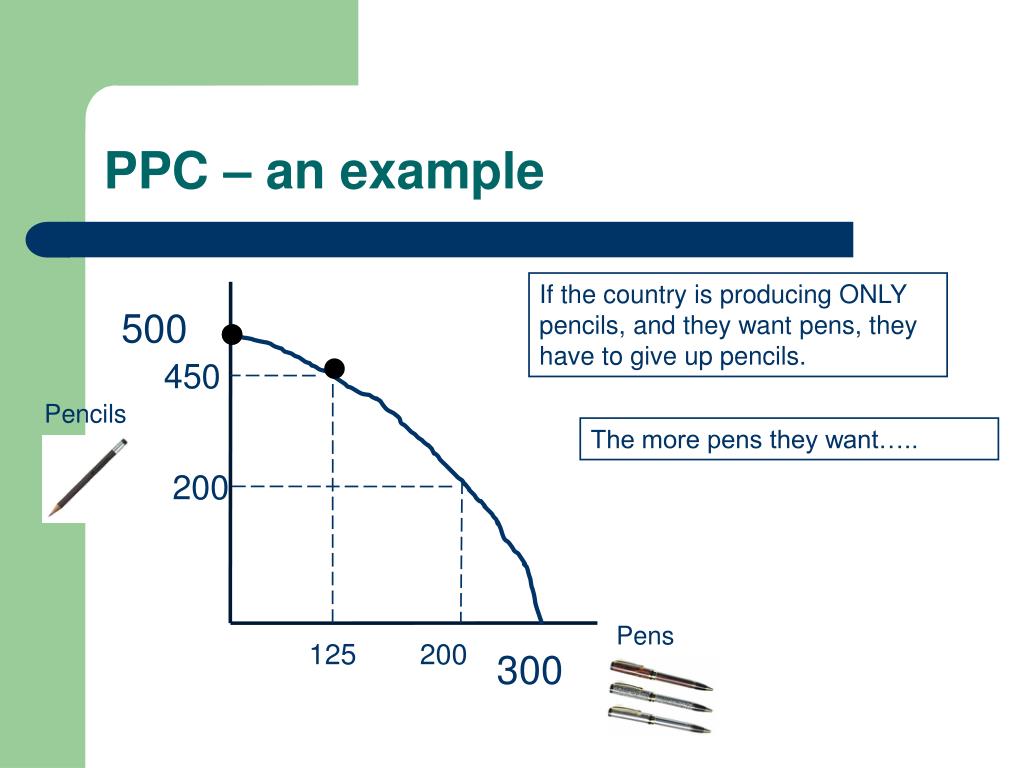 PPC – an example

If the country is producing ONLY pencils, and they want pens, they have to give up pencils.

The more pens they want…..

500

450

Pencils

200

125

200

300

Pens